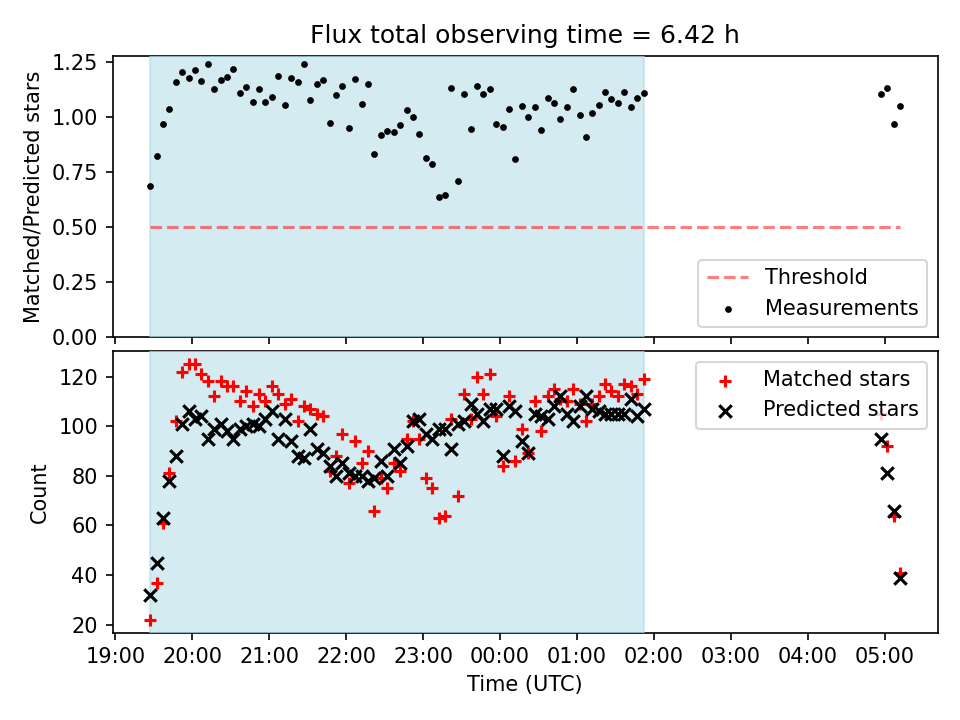 Flux total observing time = 6.42 h

Matched/Predicted stars

1.25
1.00
0.75
0.50
0.25
0.00

Threshold
Measurements

Count

120
100
80
60
40
20

Matched stars
Predicted stars

19:00 20:00 21:00 22:00 23:00 00:00 01:00 02:00 03:00 04:00 05:00

Time (UTC)